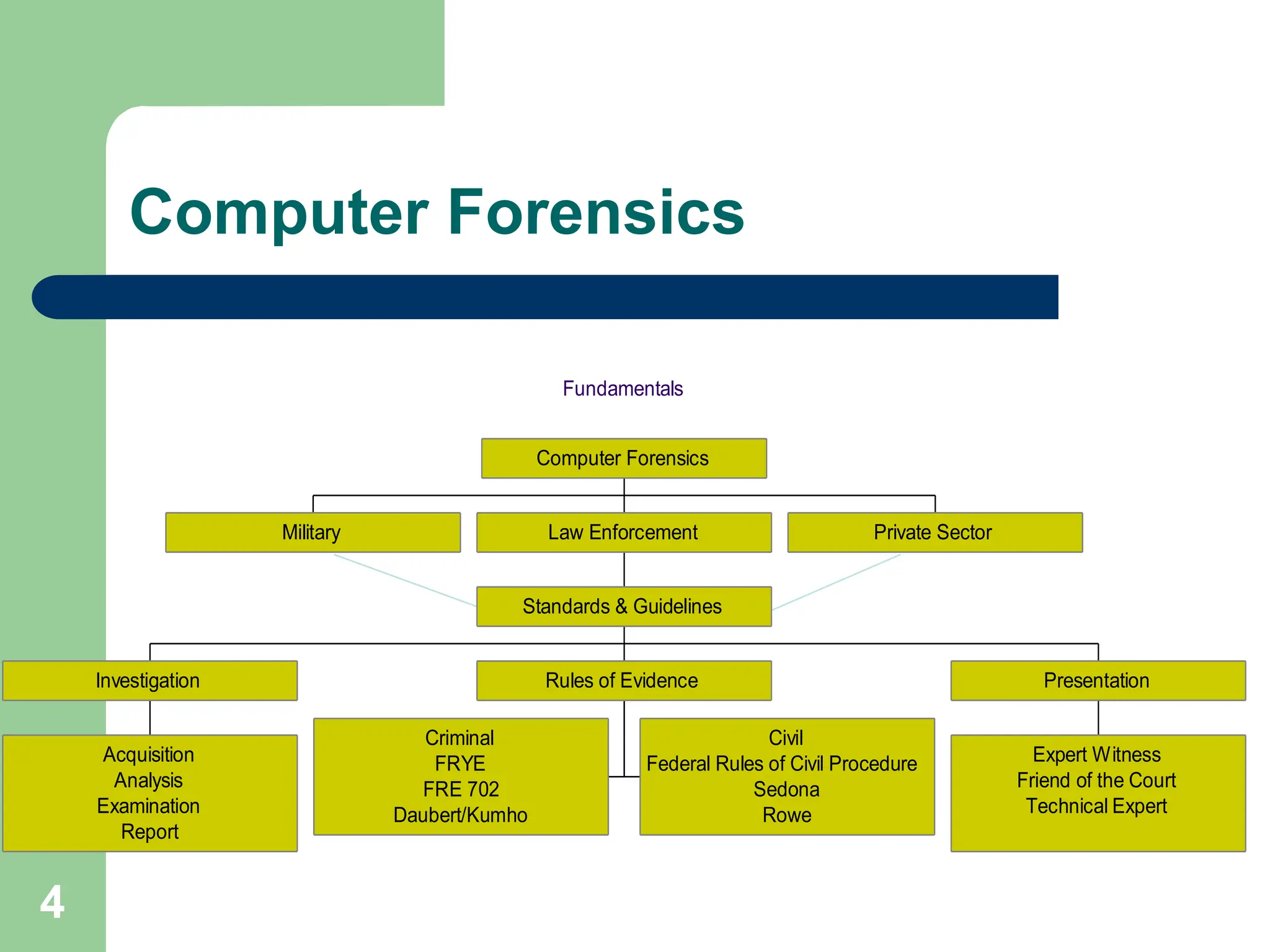 Computer Forensics

Fundamentals

Computer Forensics

Military

Law Enforcement

Private Sector

Standards & Guidelines

Investigation

Rules of Evidence

Presentation

Acquisition
Analysis
Examination
Report

Criminal
FRYE
FRE 702
Daubert/Kumho

Civil
Federal Rules of Civil Procedure
Sedona
Rowe

Expert Witness
Friend of the Court
Technical Expert

4